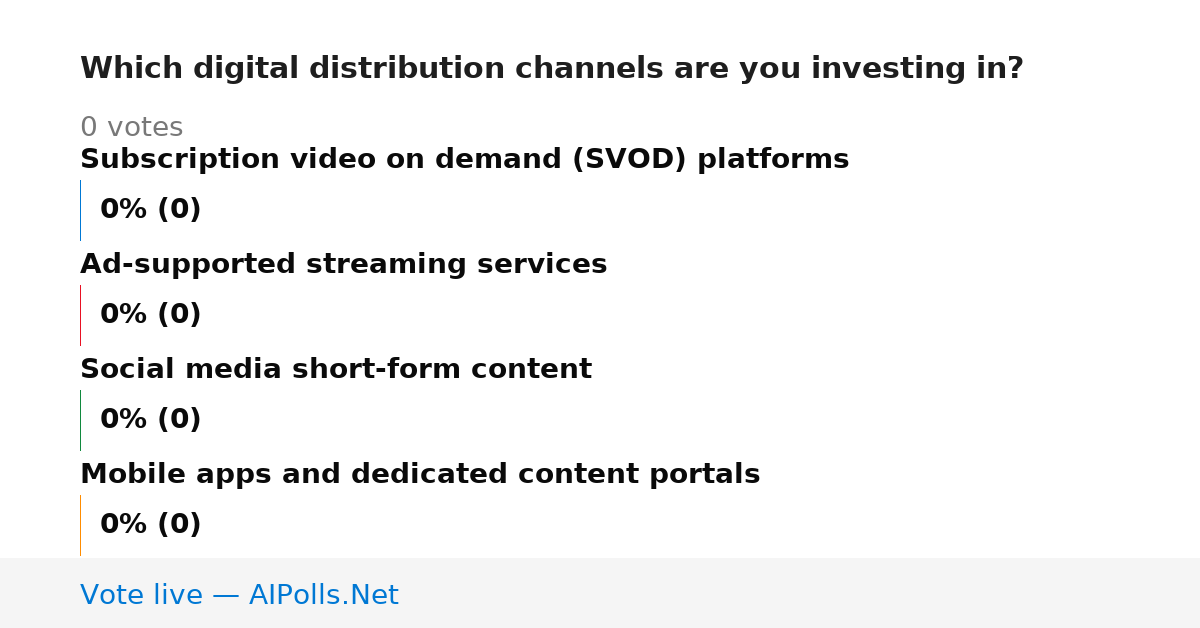 Which digital distribution channels are you investing in?

0 votes

Subscription video on demand (SVOD) platforms

0% (0)

Ad-supported streaming services

0% (0)

Social media short-form content

0% (0)

Mobile apps and dedicated content portals

0% (0)

Vote live — AIPolls.Net